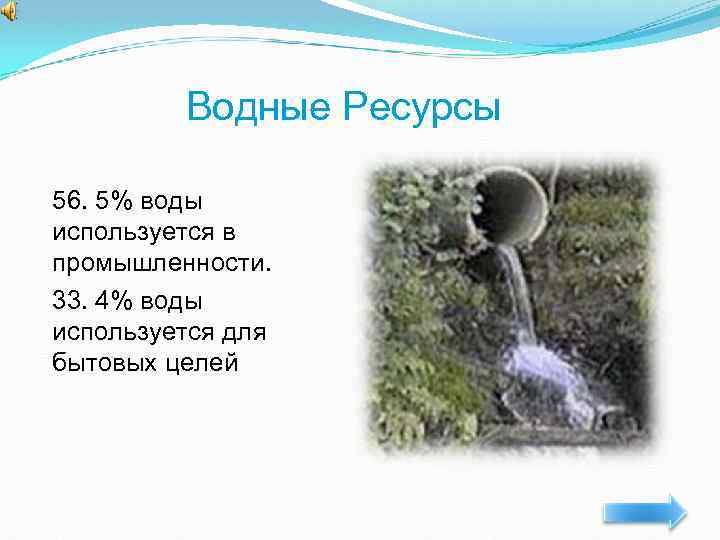 Водные Ресурсы

56. 5% воды используется в промышленности.

33. 4% воды используется для бытовых целей